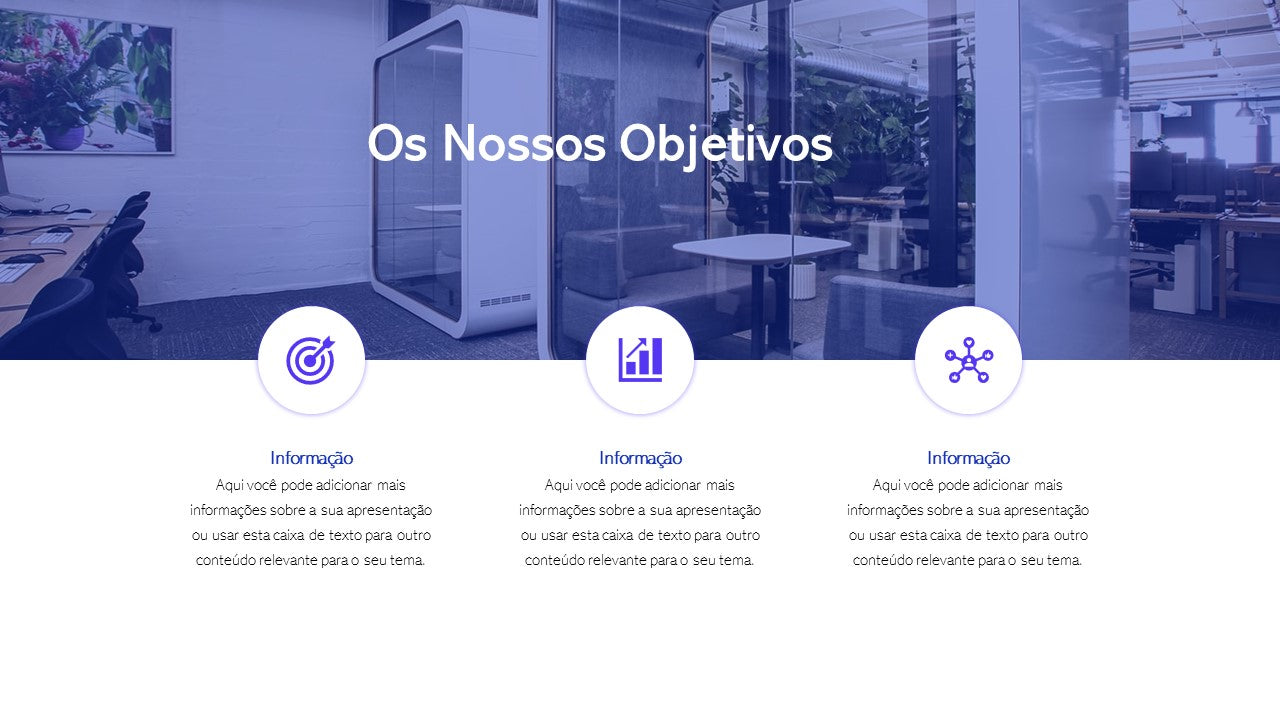 Os Nossos Objetivos

Informação
Aqui você pode adicionar mais informações sobre a sua apresentação ou usar esta caixa de texto para outro conteúdo relevante para o seu tema.

Informação
Aqui você pode adicionar mais informações sobre a sua apresentação ou usar esta caixa de texto para outro conteúdo relevante para o seu tema.

Informação
Aqui você pode adicionar mais informações sobre a sua apresentação ou usar esta caixa de texto para outro conteúdo relevante para o seu tema.